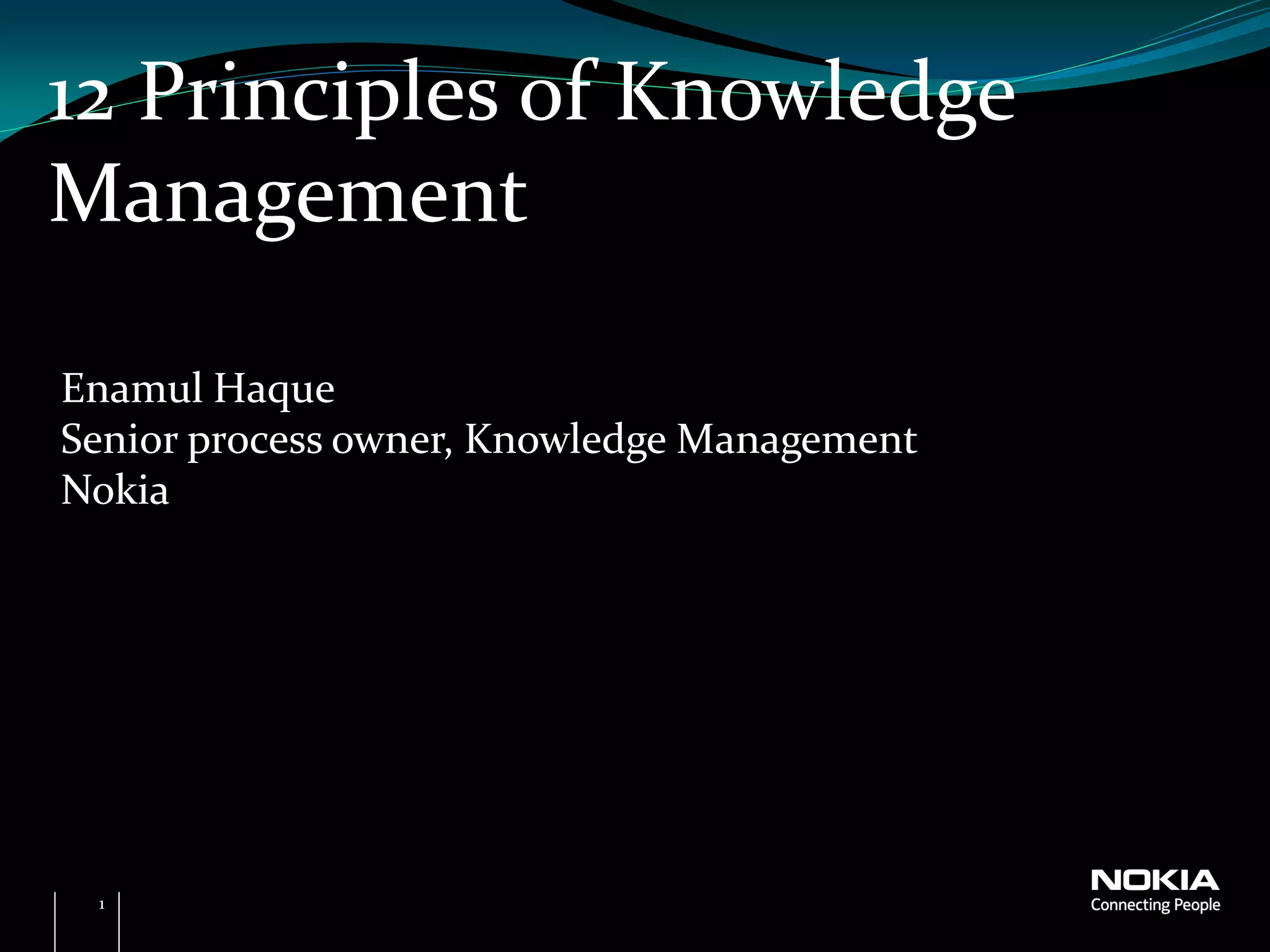 12 Principles of Knowledge Management

Enamul Haque
Senior process owner, Knowledge Management
Nokia

1

NOKIA
Connecting People